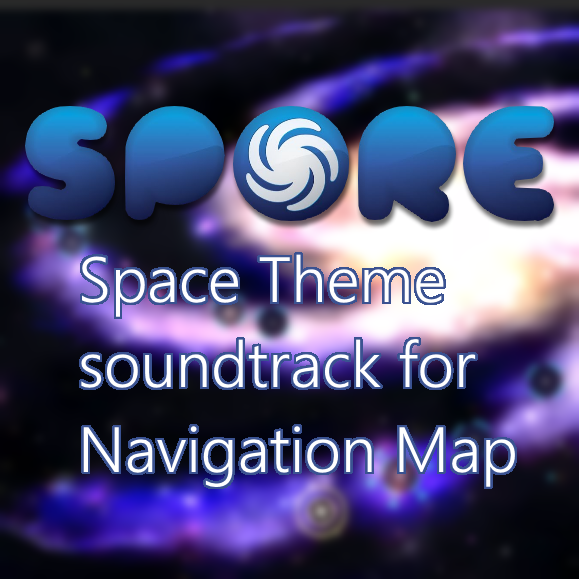 SPORE

Space Theme soundtrack for Navigation Map